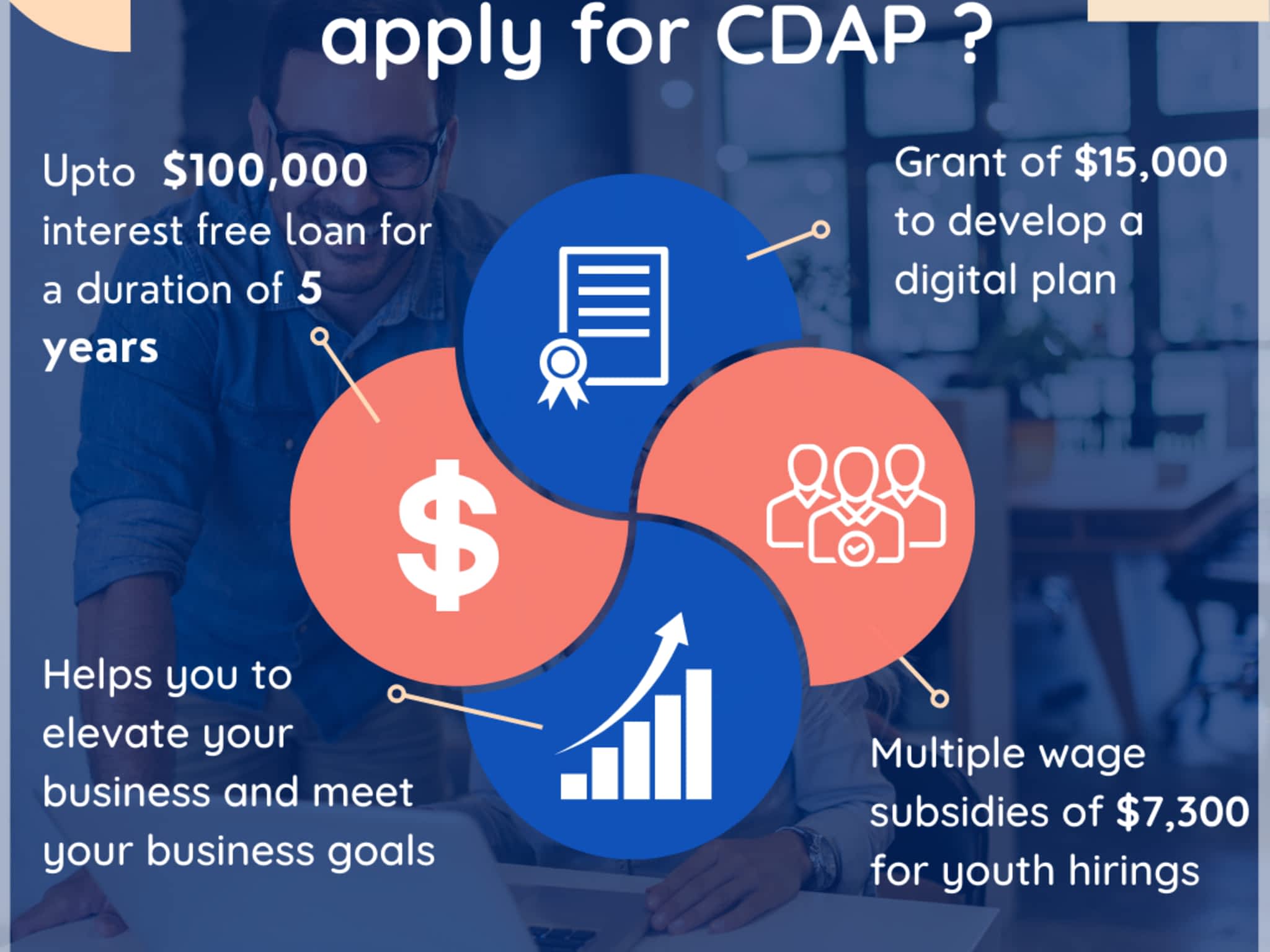 apply for CDAP ?

Upto $100,000 interest free loan for a duration of 5 years

Grant of $15,000 to develop a digital plan

$

Helps you to elevate your business and meet your business goals

Multiple wage subsidies of $7,300 for youth hirings